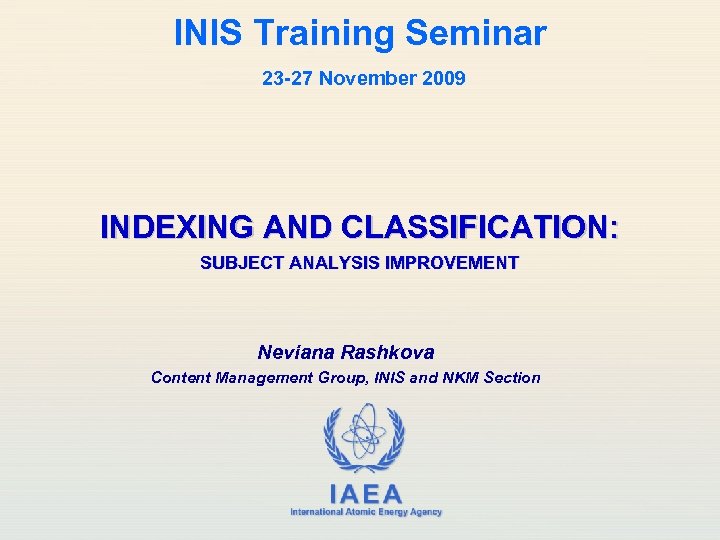 INIS Training Seminar

23-27 November 2009

INDEXING AND CLASSIFICATION:

SUBJECT ANALYSIS IMPROVEMENT

Neviana Rashkova

Content Management Group, INIS and NKM Section

IAEA

International Atomic Energy Agency